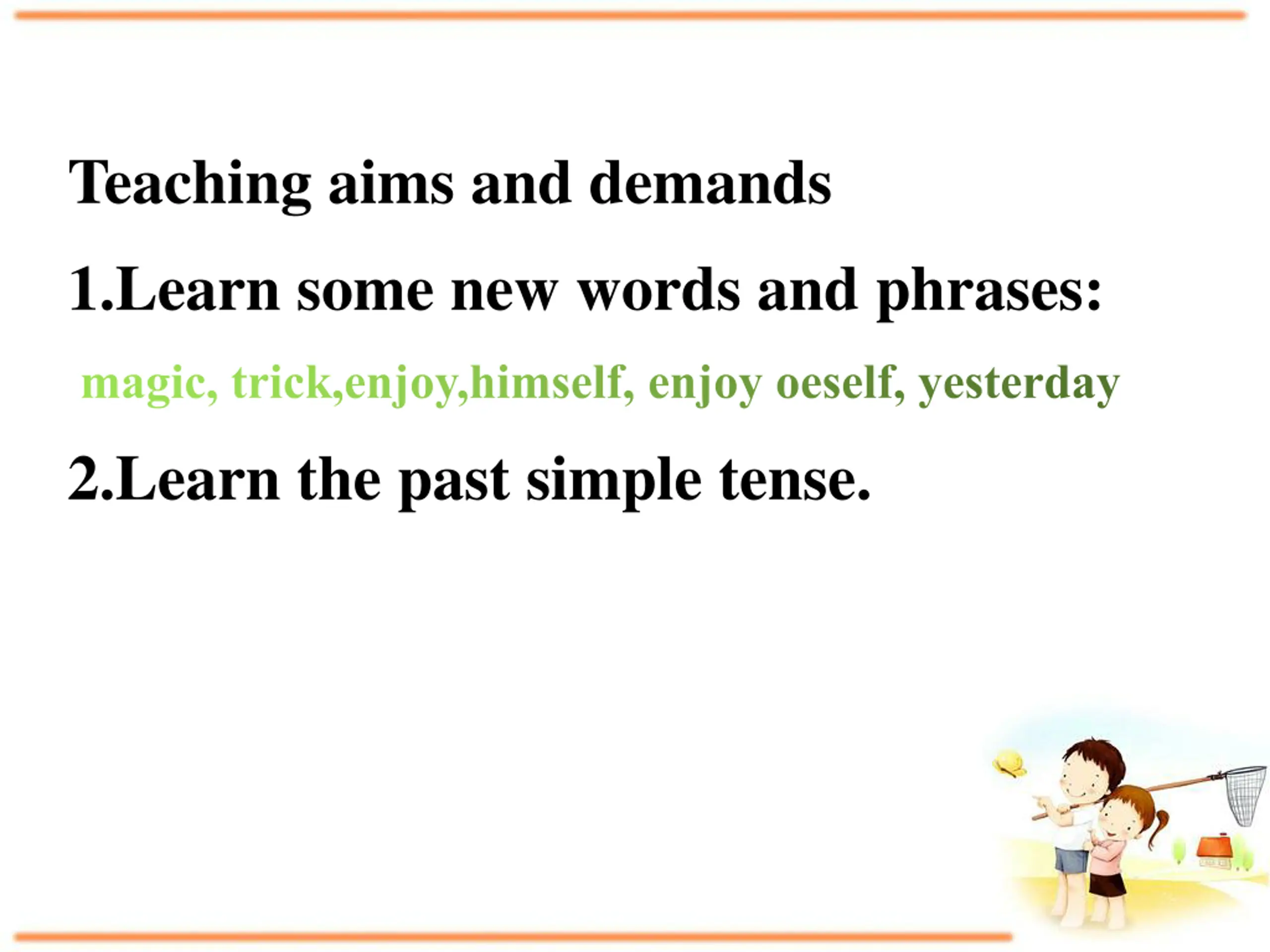 Teaching aims and demands

1.Learn some new words and phrases:

magic, trick,enjoy,himself, enjoy oeself, yesterday

2.Learn the past simple tense.